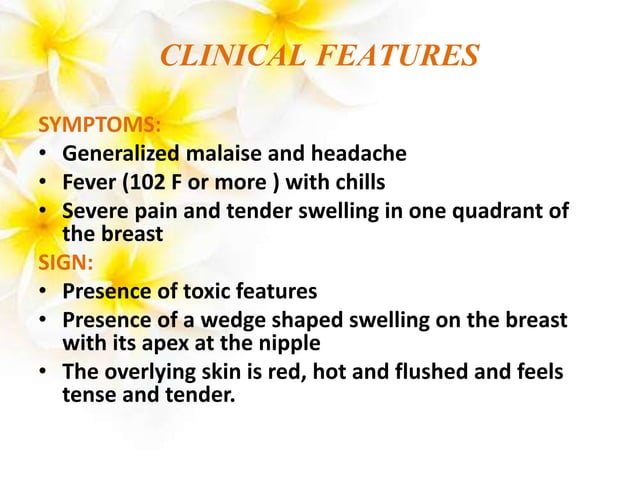 CLINICAL FEATURES

SYMPTOMS:
• Generalized malaise and headache
• Fever (102 F or more ) with chills
• Severe pain and tender swelling in one quadrant of the breast

SIGN:
• Presence of toxic features
• Presence of a wedge shaped swelling on the breast with its apex at the nipple
• The overlying skin is red, hot and flushed and feels tense and tender.